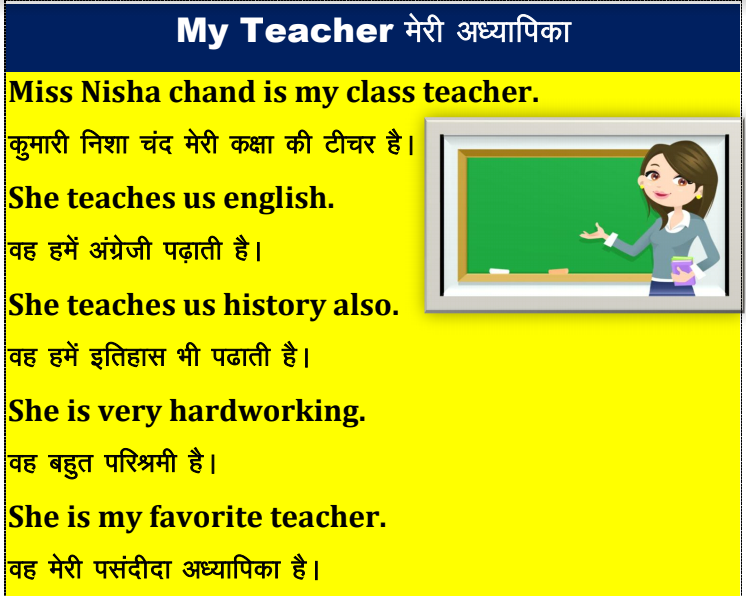 My Teacher मेरी अध्यापिका

Miss Nisha chand is my class teacher.

कुमारी निशा चंद मेरी कक्षा की टीचर है।

She teaches us english.

वह हमें अंग्रेजी पढ़ाती है।

She teaches us history also.

वह हमें इतिहास भी पढाती है।

She is very hardworking.

वह बहुत परिश्रमी है।

She is my favorite teacher.

वह मेरी पसंदीदा अध्यापिका है।